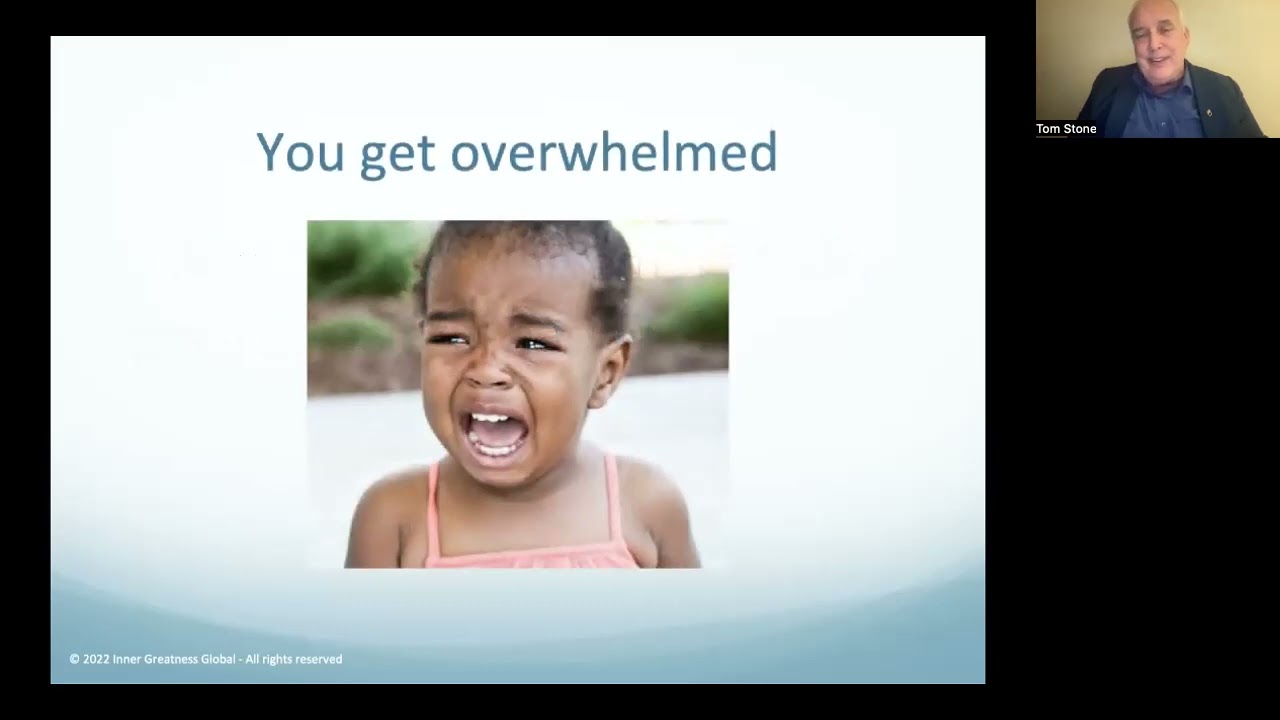 You get overwhelmed

© 2022 Inner Greatness Global - All rights reserved

Tom Stone